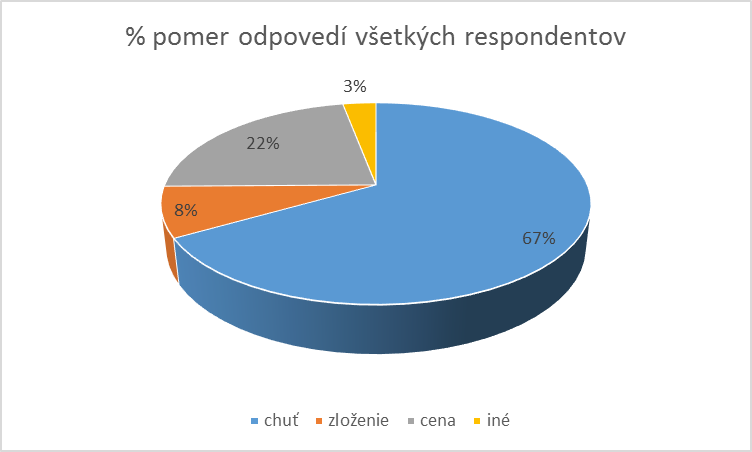 % pomer odpovedí všetkých respondentov

3%

22%

8%

67%

chuť zloženie cena iné